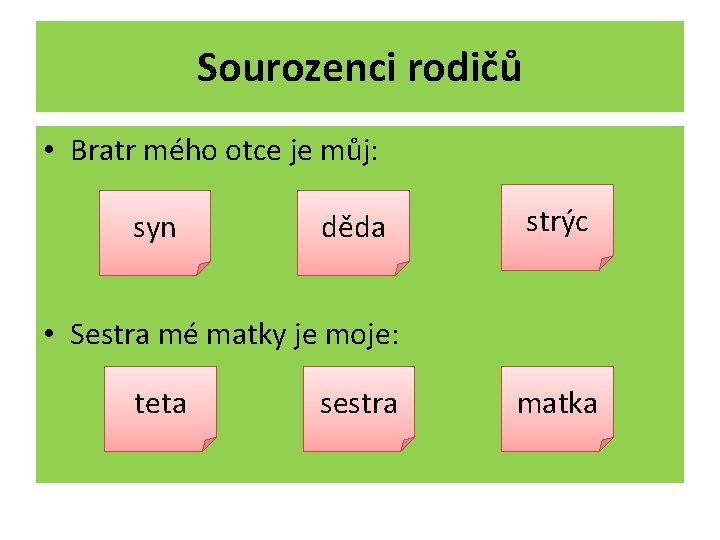 Sourozenci rodičů

• Bratr mého otce je můj:

syn

děda

strýc

• Sestra mé matky je moje:

teta

sestra

matka